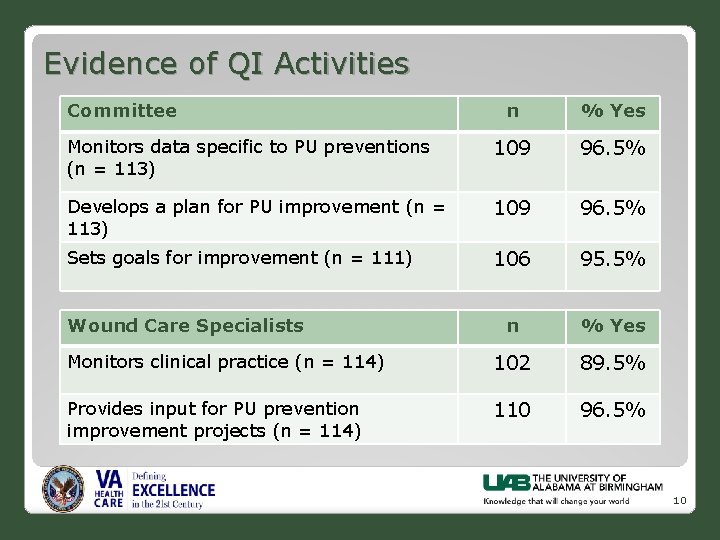 Evidence of QI Activities

| Committee | n | % Yes |
|---|---|---|
| Monitors data specific to PU preventions (n = 113) | 109 | 96.5% |
| Develops a plan for PU improvement (n = 113) | 109 | 96.5% |
| Sets goals for improvement (n = 111) | 106 | 95.5% |

| Wound Care Specialists | n | % Yes |
|---|---|---|
| Monitors clinical practice (n = 114) | 102 | 89.5% |
| Provides input for PU prevention improvement projects (n = 114) | 110 | 96.5% |

VA HEALTH CARE Defining EXCELLENCE in the 21st Century

UAB THE UNIVERSITY OF ALABAMA AT BIRMINGHAM
Knowledge that will change your world

10